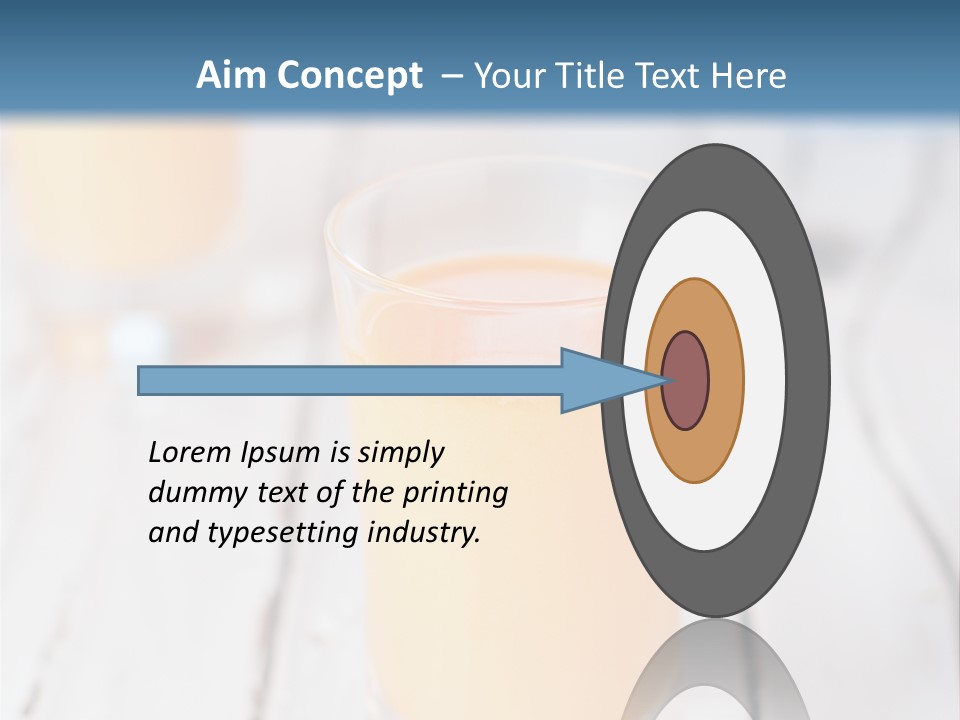 Aim Concept – Your Title Text Here

Lorem Ipsum is simply dummy text of the printing and typesetting industry.